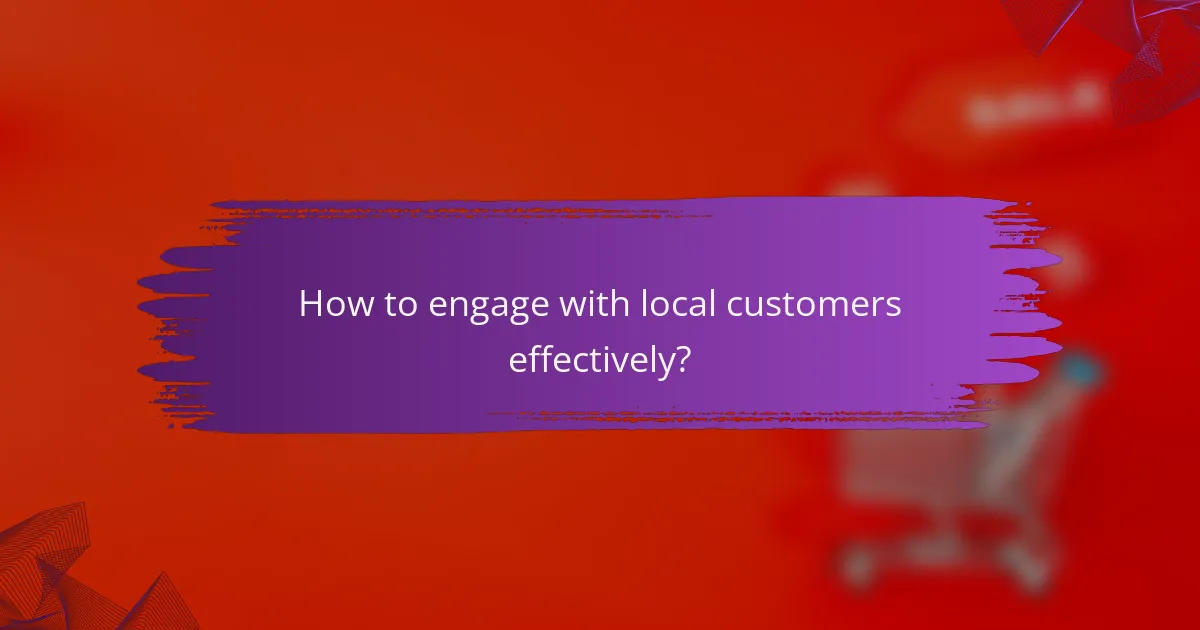 How to engage with local customers effectively?